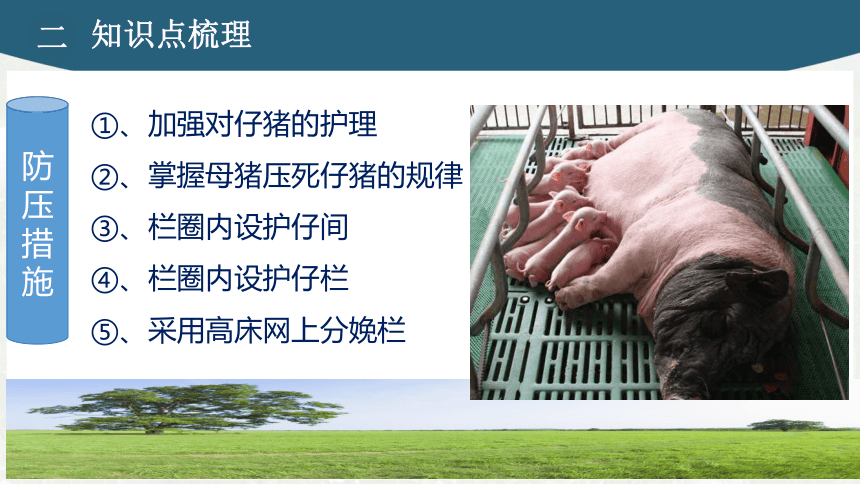 二 知识点梳理

防压措施

①、加强对仔猪的护理
②、掌握母猪压死仔猪的规律
③、栏圈内设护仔间
④、栏圈内设护仔栏
⑤、采用高床网上分娩栏